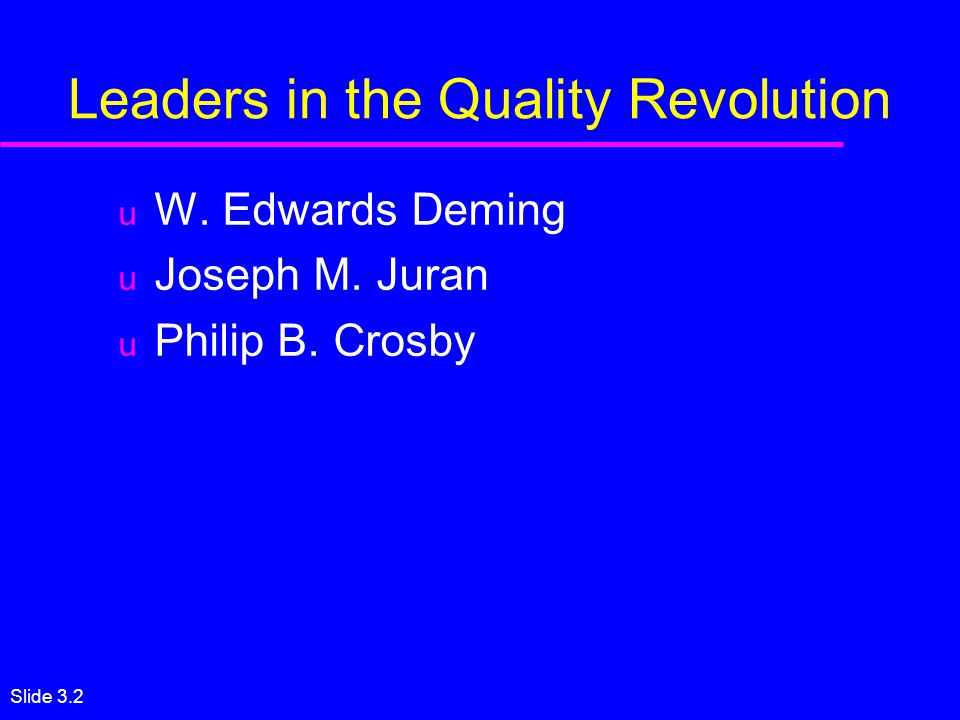 Leaders in the Quality Revolution

u W. Edwards Deming
u Joseph M. Juran
u Philip B. Crosby

Slide 3.2